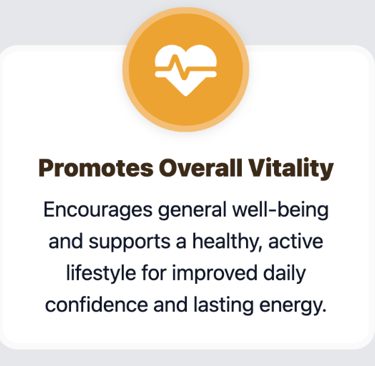 Promotes Overall Vitality

Encourages general well-being and supports a healthy, active lifestyle for improved daily confidence and lasting energy.